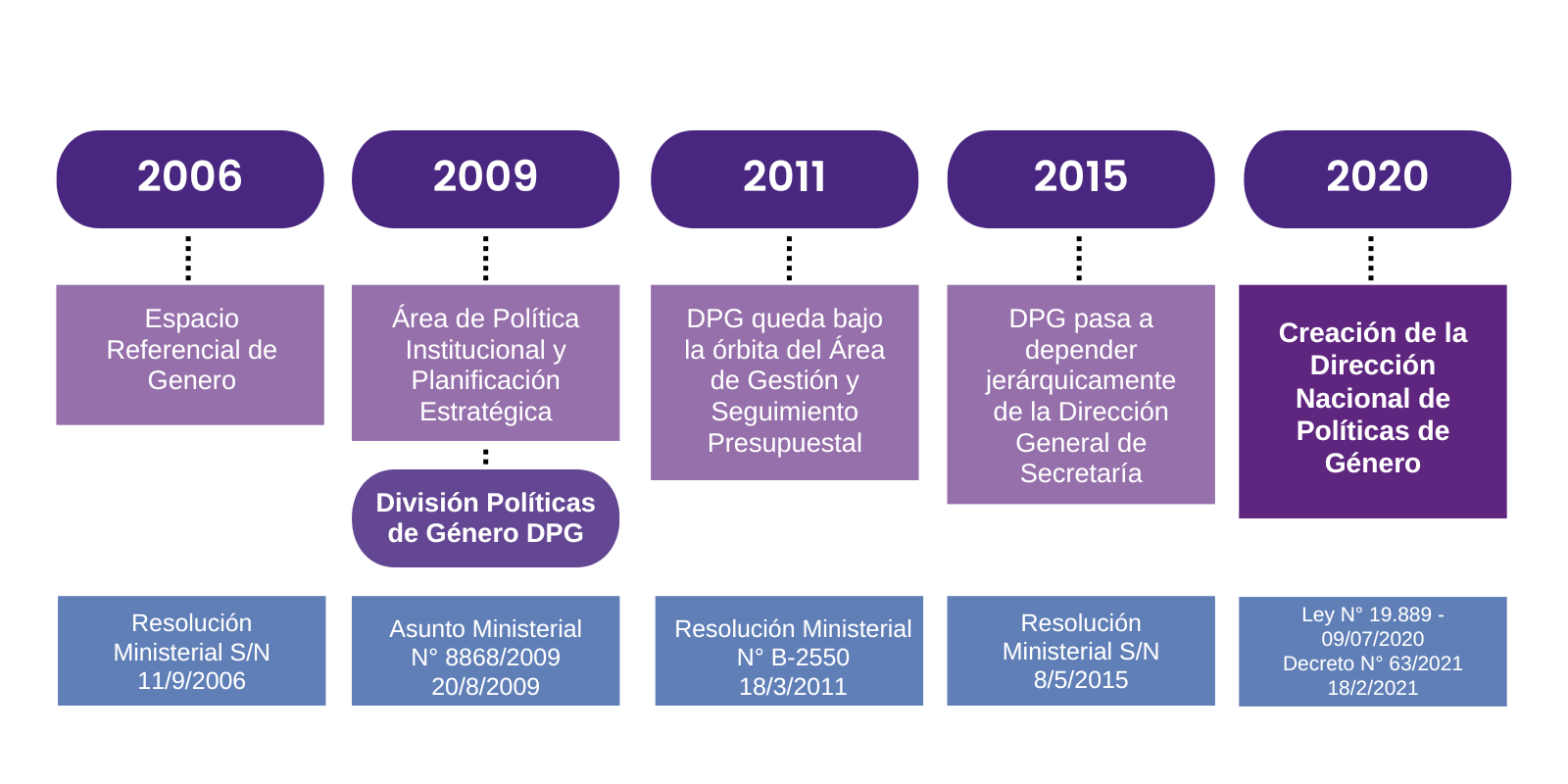 2006

Espacio Referencial de Genero

Resolución Ministerial S/N 11/9/2006

2009

Área de Política Institucional y Planificación Estratégica

División Políticas de Género DPG

Asunto Ministerial N° 8868/2009 20/8/2009

2011

DPG queda bajo la órbita del Área de Gestión y Seguimiento Presupuestal

Resolución Ministerial N° B-2550 18/3/2011

2015

DPG pasa a depender jerárquicamente de la Dirección General de Secretaría

Resolución Ministerial S/N 8/5/2015

2020

Creación de la Dirección Nacional de Políticas de Género

Ley N° 19.889 - 09/07/2020 Decreto N° 63/2021 18/2/2021